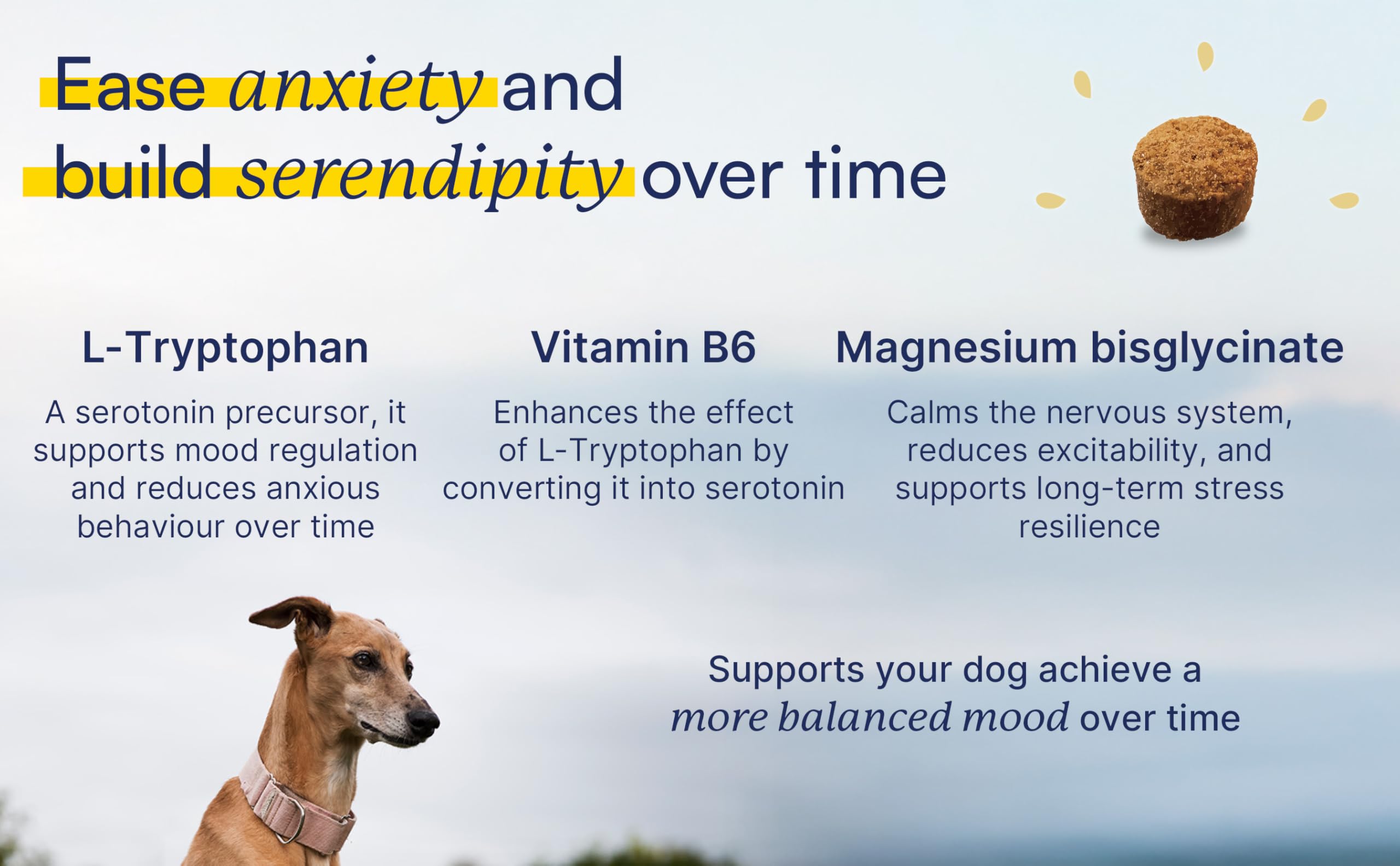 Ease anxiety and build serendipity over time

L-Tryptophan

A serotonin precursor, it supports mood regulation and reduces anxious behaviour over time

Vitamin B6

Enhances the effect of L-Tryptophan by converting it into serotonin

Magnesium bisglycinate

Calms the nervous system, reduces excitability, and supports long-term stress resilience

Supports your dog achieve a more balanced mood over time